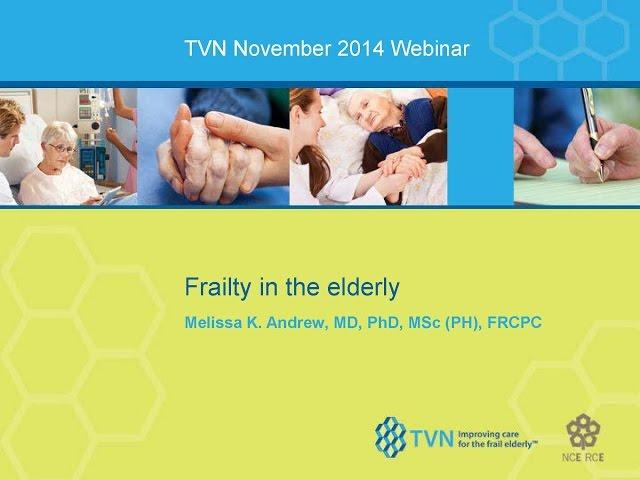 TVN November 2014 Webinar

Frailty in the elderly

Melissa K. Andrew, MD, PhD, MSc (PH), FRCPC

TVN Improving care for the frail elderly™

NCE RCE